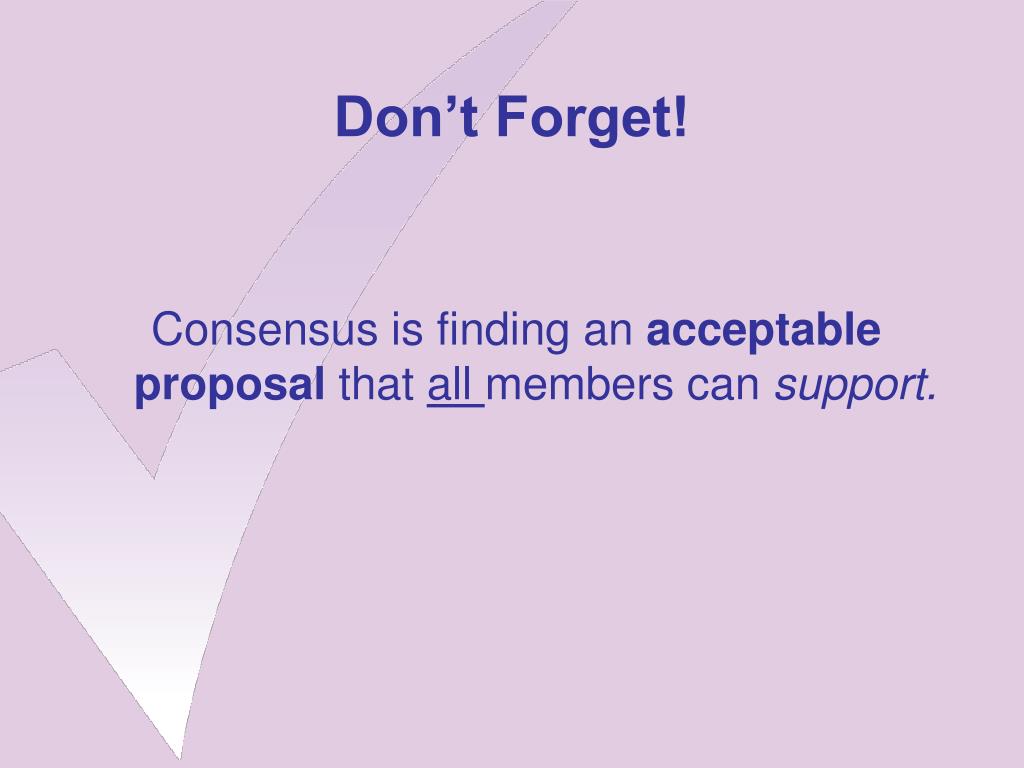 Don’t Forget!

Consensus is finding an acceptable proposal that all members can support.